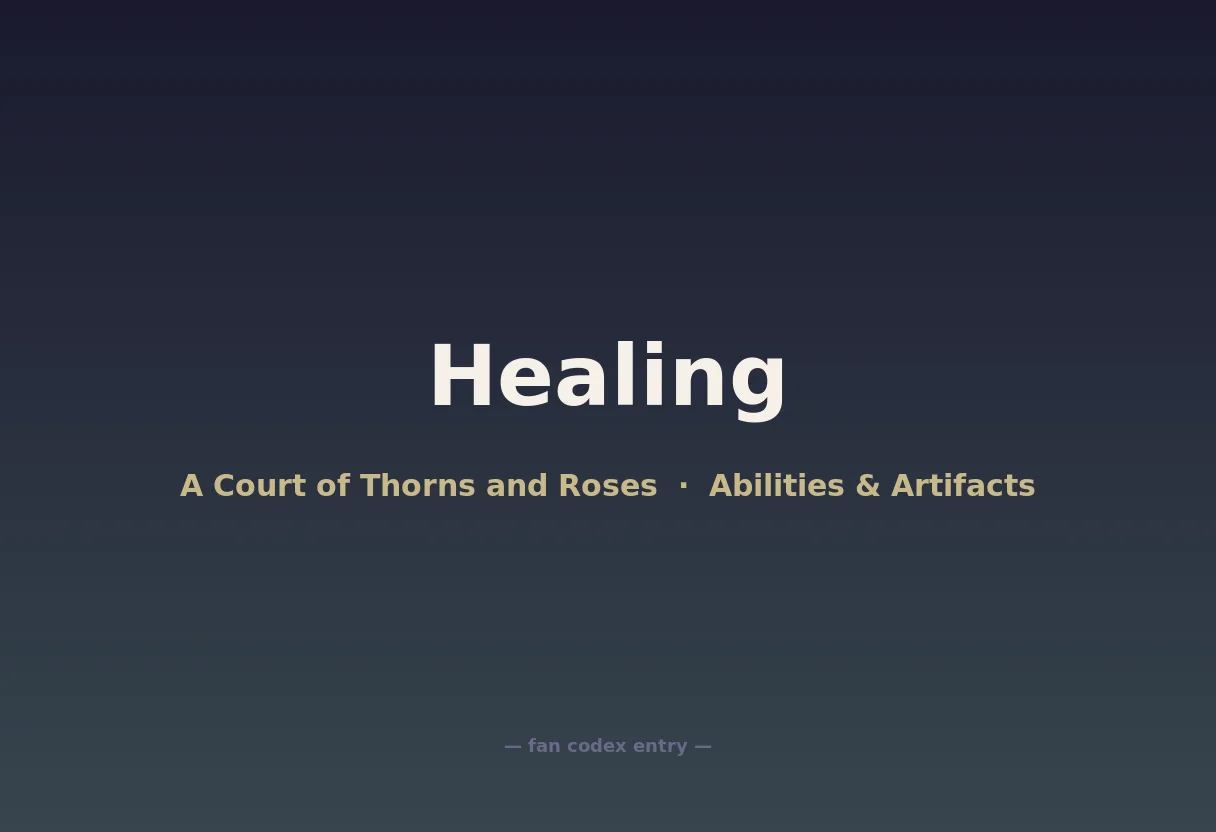 Healing

A Court of Thorns and Roses · Abilities & Artifacts

— fan codex entry —